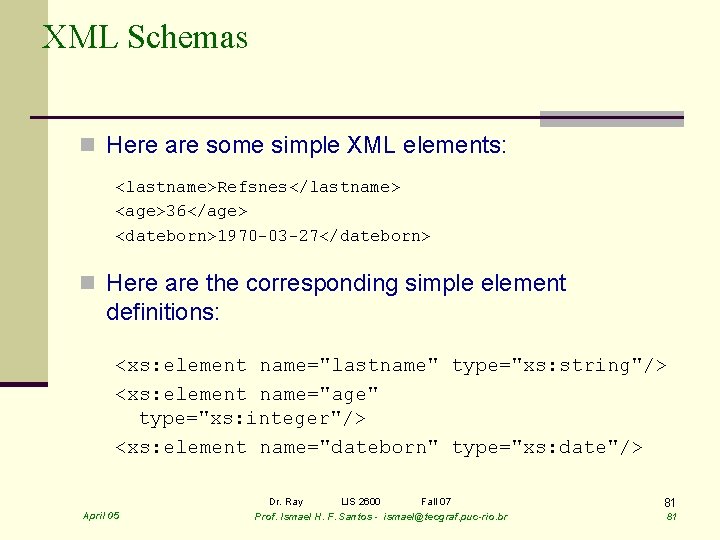 XML Schemas

Here are some simple XML elements:

<lastname>Refsnes</lastname>
<age>36</age>
<dateborn>1970-03-27</dateborn>

Here are the corresponding simple element definitions:

<xs:element name="lastname" type="xs:string"/>
<xs:element name="age" type="xs:integer"/>
<xs:element name="dateborn" type="xs:date"/>

Dr. Ray LIS 2600 Fall 07

81

April 05

Prof. Ismael H. F. Santos - ismael@tecgraf.puc-rio.br

81